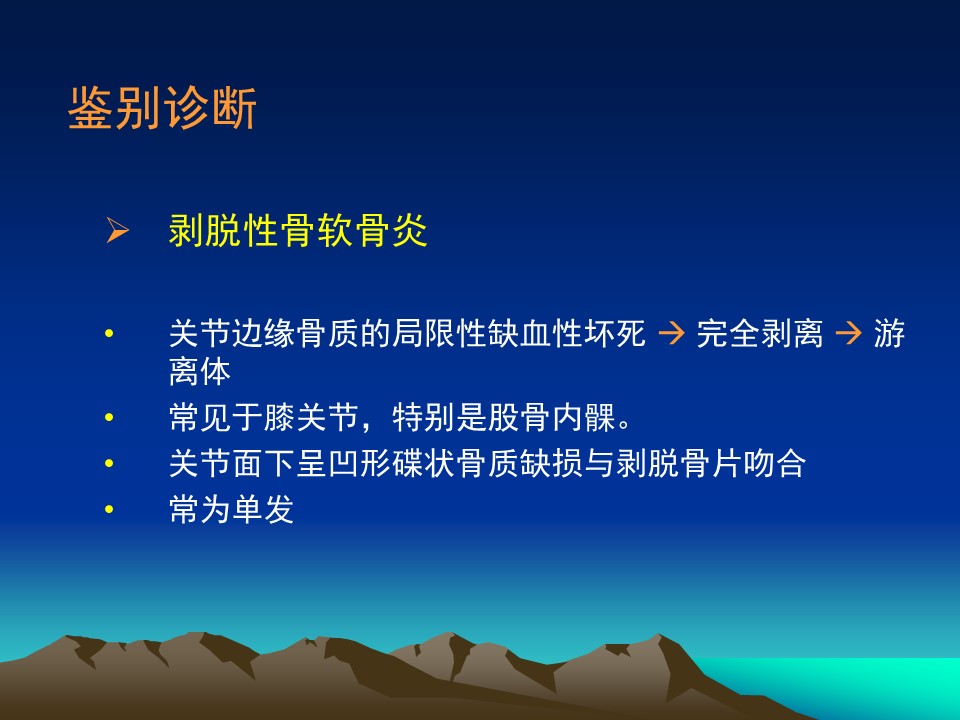 鉴别诊断

➢ 剥脱性骨软骨炎

• 关节边缘骨质的局限性缺血性坏死 → 完全剥离 → 游离体
• 常见于膝关节，特别是股骨内髁。
• 关节面下呈凹形碟状骨质缺损与剥脱骨片吻合
• 常为单发